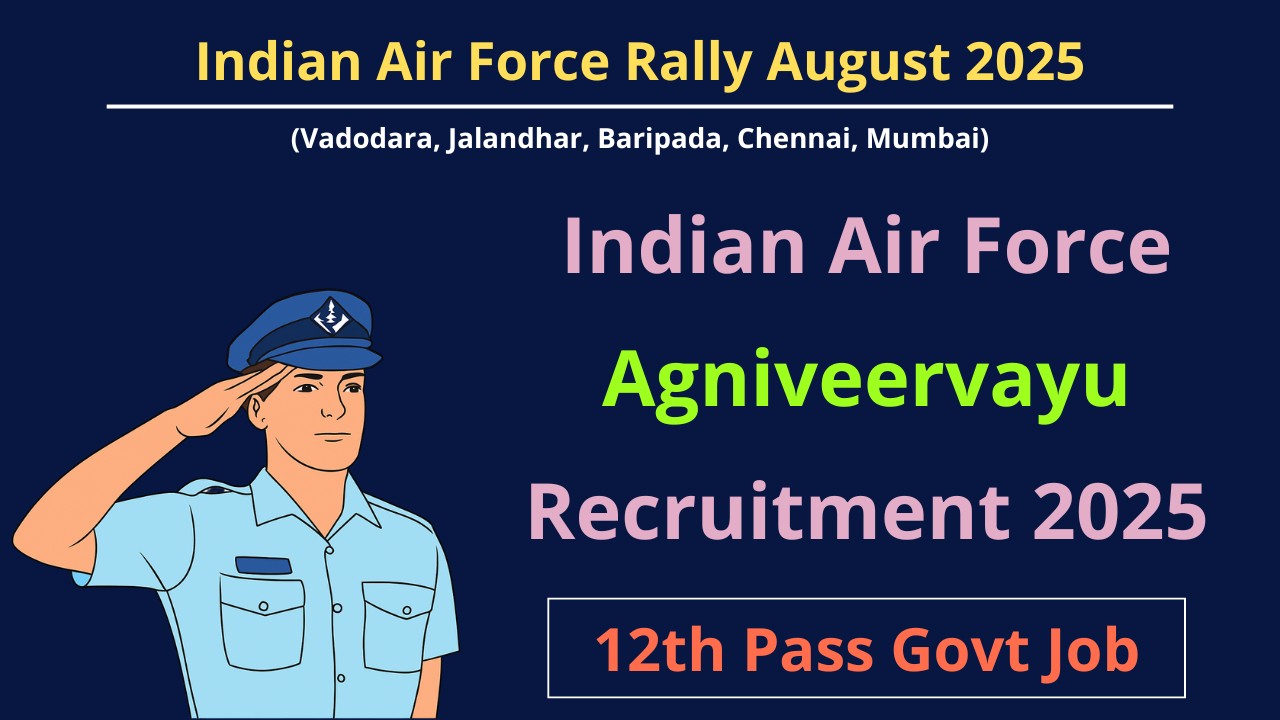 Indian Air Force Rally August 2025

(Vadodara, Jalandhar, Baripada, Chennai, Mumbai)

Indian Air Force
Agniveervayu
Recruitment 2025

12th Pass Govt Job